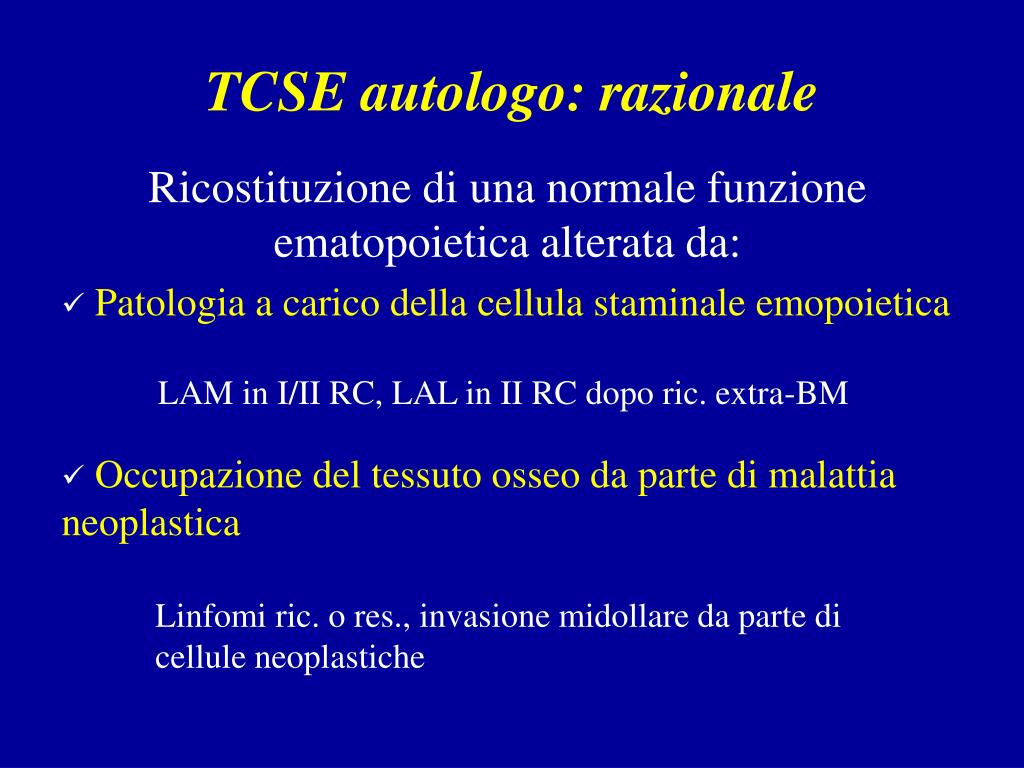 TCSE autologo: razionale

Ricostituzione di una normale funzione ematopoietica alterata da:

✓ Patologia a carico della cellula staminale emopoietica

LAM in I/II RC, LAL in II RC dopo ric. extra-BM

✓ Occupazione del tessuto osseo da parte di malattia neoplastica

Linfomi ric. o res., invasione midollare da parte di cellule neoplastiche